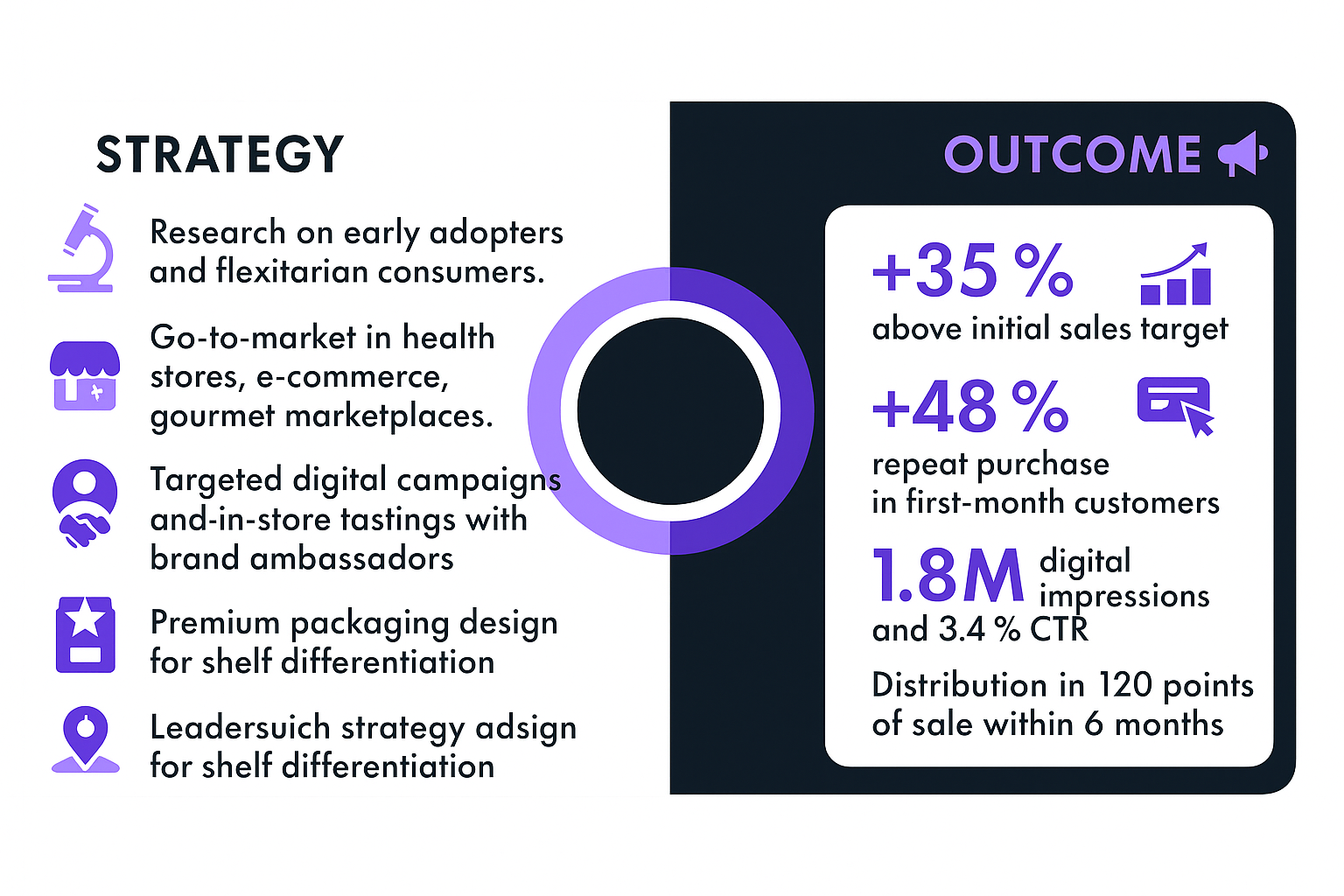 STRATEGY

Research on early adopters and flexitarian consumers.

Go-to-market in health stores, e-commerce, gourmet marketplaces.

Targeted digital campaigns and-in-store tastings with brand ambassadors

Premium packaging design for shelf differentiation

Leadersuich strategy adsign for shelf differentiation

OUTCOME

+35 %
above initial sales target

+48 %
repeat purchase in first-month customers

1.8M digital impressions and 3.4 % CTR

Distribution in 120 points of sale within 6 months